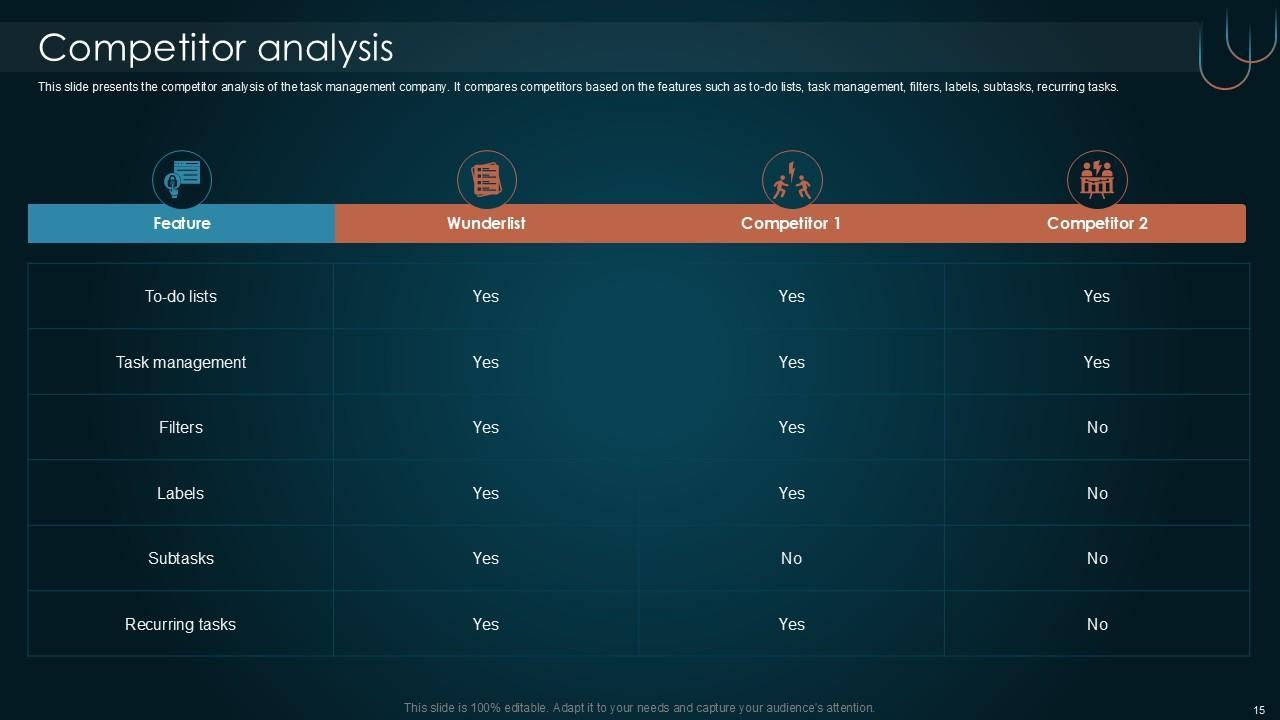 Competitor analysis

This slide presents the competitor analysis of the task management company. It compares competitors based on the features such as to-do lists, task management, filters, labels, subtasks, recurring tasks.

| Feature | Wunderlist | Competitor 1 | Competitor 2 |
|---|---|---|---|
| To-do lists | Yes | Yes | Yes |
| Task management | Yes | Yes | Yes |
| Filters | Yes | Yes | No |
| Labels | Yes | Yes | No |
| Subtasks | Yes | No | No |
| Recurring tasks | Yes | Yes | No |

This slide is 100% editable. Adapt it to your needs and capture your audience's attention.

15